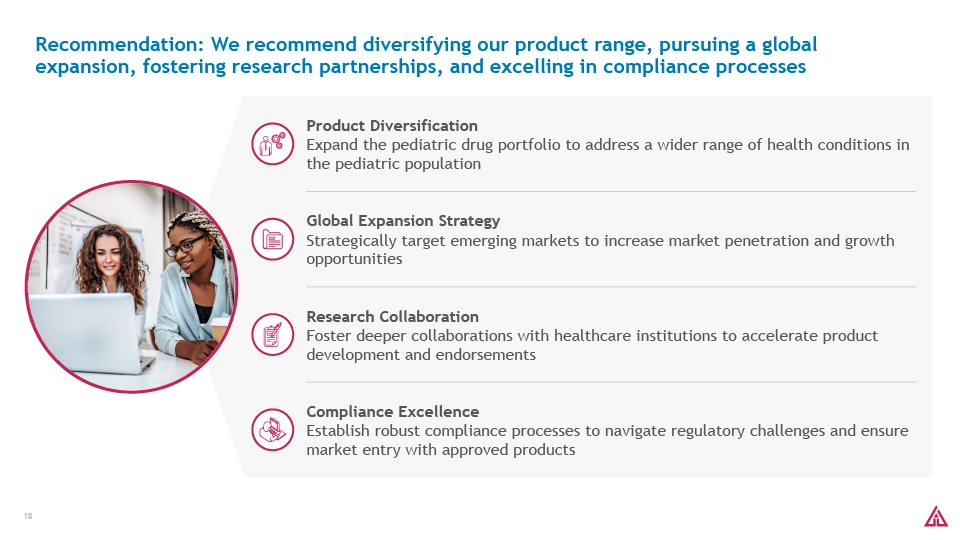 Recommendation: We recommend diversifying our product range, pursuing a global expansion, fostering research partnerships, and excelling in compliance processes

Product Diversification
Expand the pediatric drug portfolio to address a wider range of health conditions in the pediatric population

Global Expansion Strategy
Strategically target emerging markets to increase market penetration and growth opportunities

Research Collaboration
Foster deeper collaborations with healthcare institutions to accelerate product development and endorsements

Compliance Excellence
Establish robust compliance processes to navigate regulatory challenges and ensure market entry with approved products

18